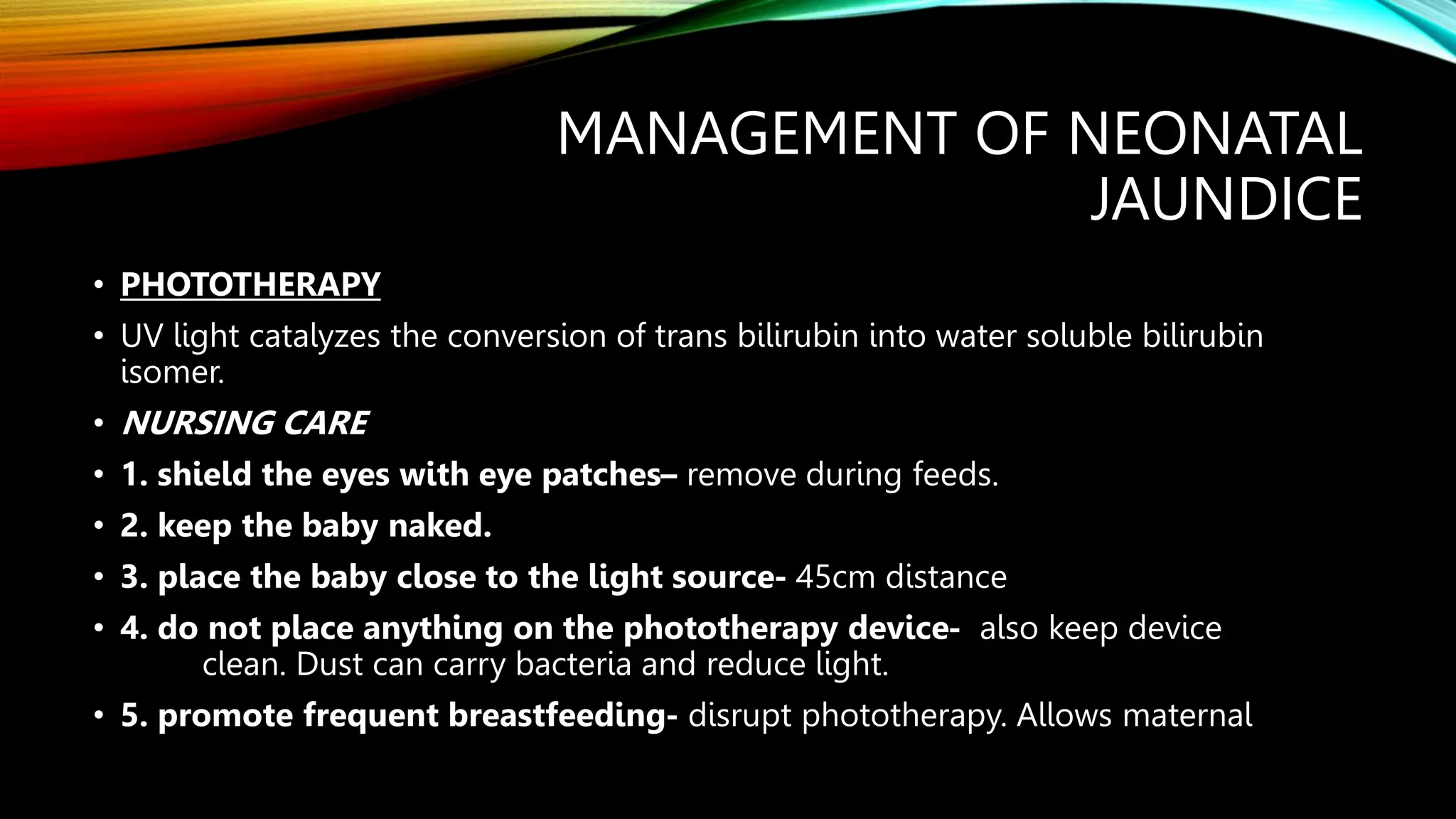 MANAGEMENT OF NEONATAL JAUNDICE

• PHOTOTHERAPY

• UV light catalyzes the conversion of trans bilirubin into water soluble bilirubin isomer.

• NURSING CARE

• 1. shield the eyes with eye patches– remove during feeds.

• 2. keep the baby naked.

• 3. place the baby close to the light source- 45cm distance

• 4. do not place anything on the phototherapy device- also keep device clean. Dust can carry bacteria and reduce light.

• 5. promote frequent breastfeeding- disrupt phototherapy. Allows maternal